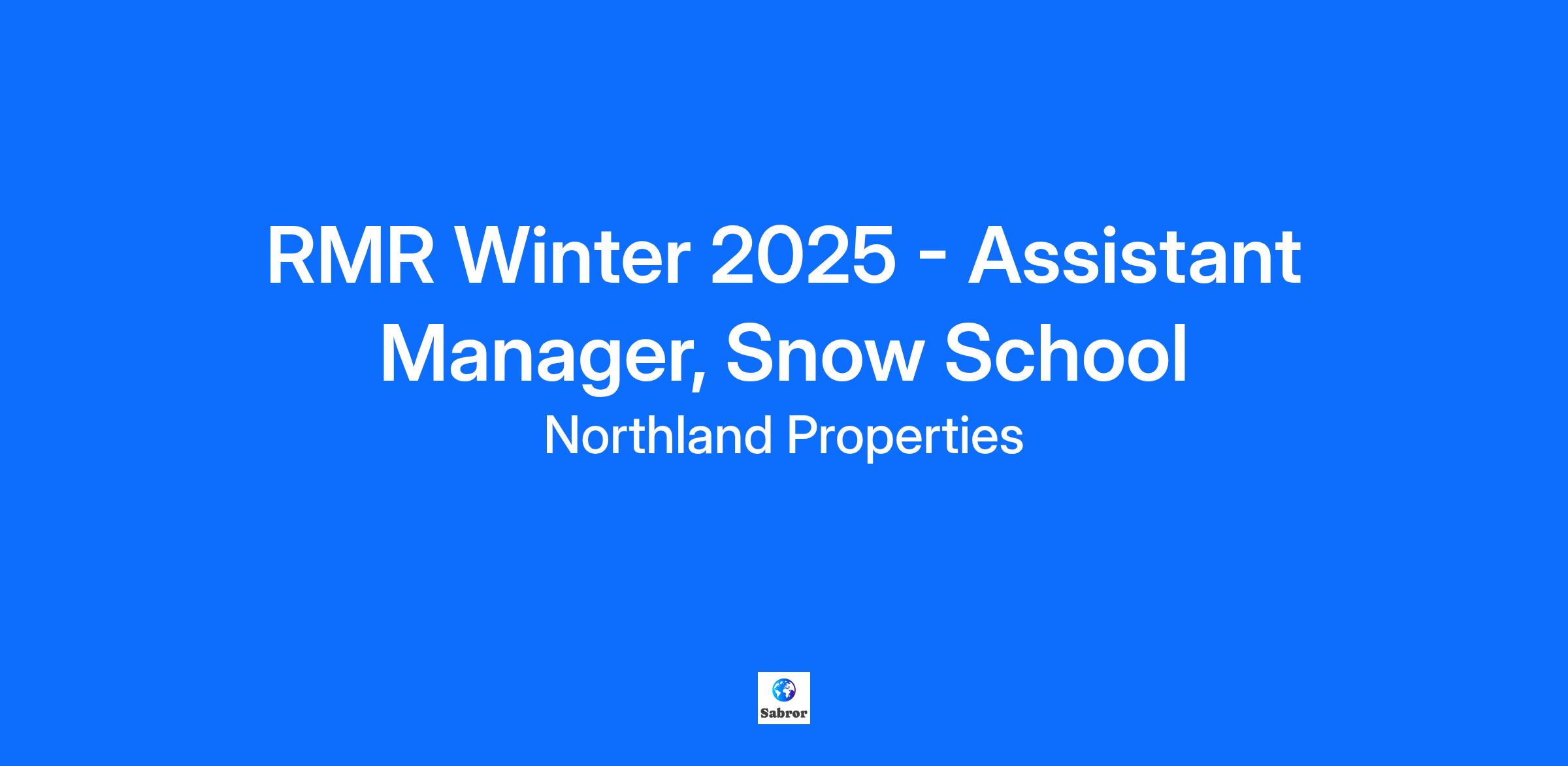 RMR Winter 2025 - Assistant Manager, Snow School

Northland Properties

Sabror